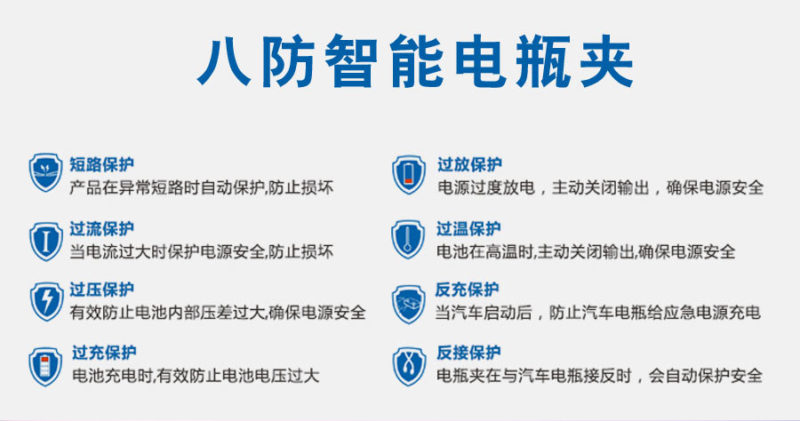 八防智能电瓶夹

短路保护
产品在异常短路时自动保护,防止损坏

过流保护
当电流过大时保护电源安全,防止损坏

过压保护
有效防止电池内部压差过大,确保电源安全

过充保护
电池充电时,有效防止电池电压过大

过放保护
电源过度放电，主动关闭输出，确保电源安全

过温保护
电池在高温时,主动关闭输出,确保电源安全

反充保护
当汽车启动后，防止汽车电瓶给应急电源充电

反接保护
电瓶夹在与汽车电瓶接反时，会自动保护安全